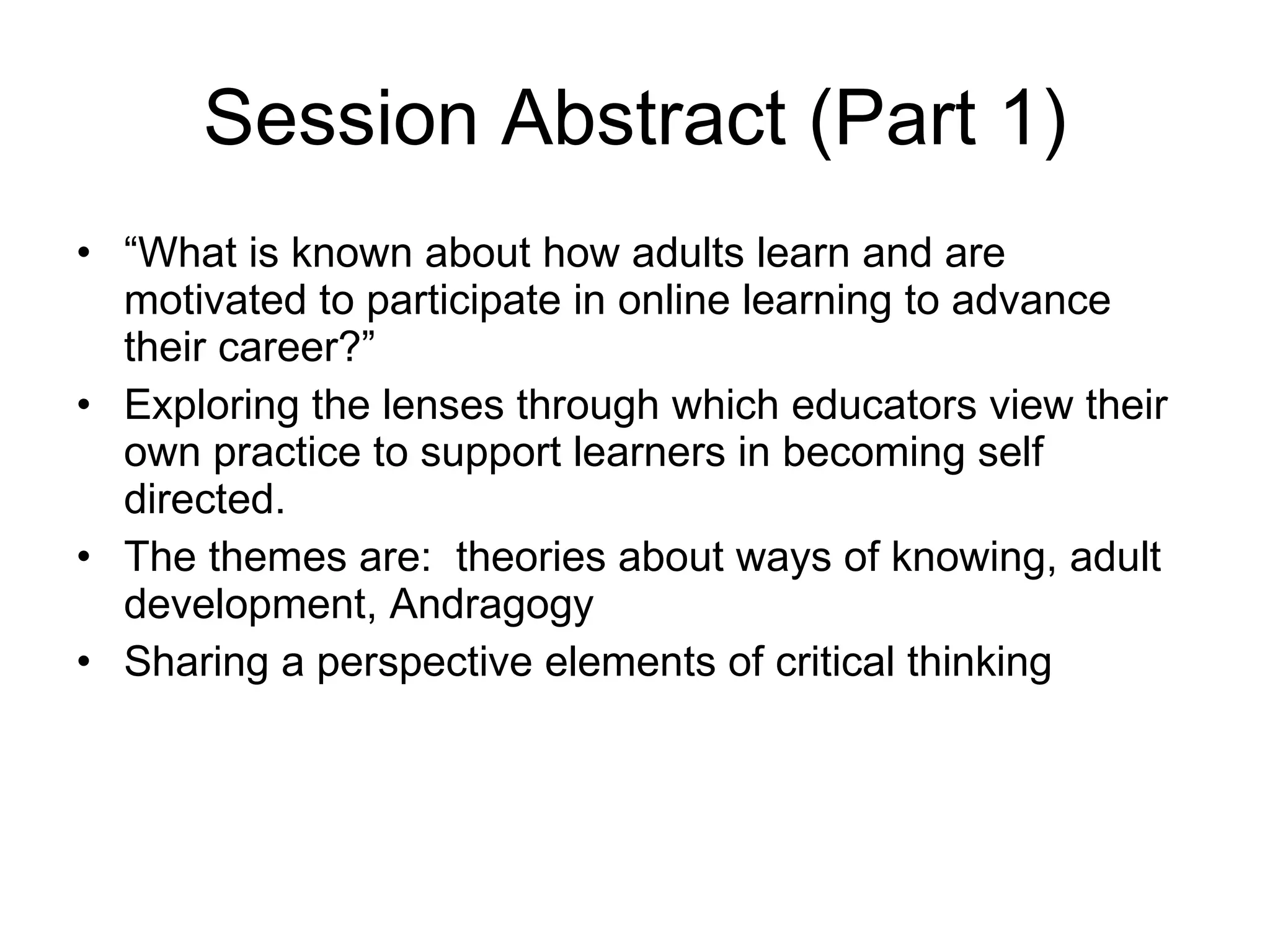 Session Abstract (Part 1)

• “What is known about how adults learn and are motivated to participate in online learning to advance their career?”
• Exploring the lenses through which educators view their own practice to support learners in becoming self directed.
• The themes are:  theories about ways of knowing, adult development, Andragogy
• Sharing a perspective elements of critical thinking